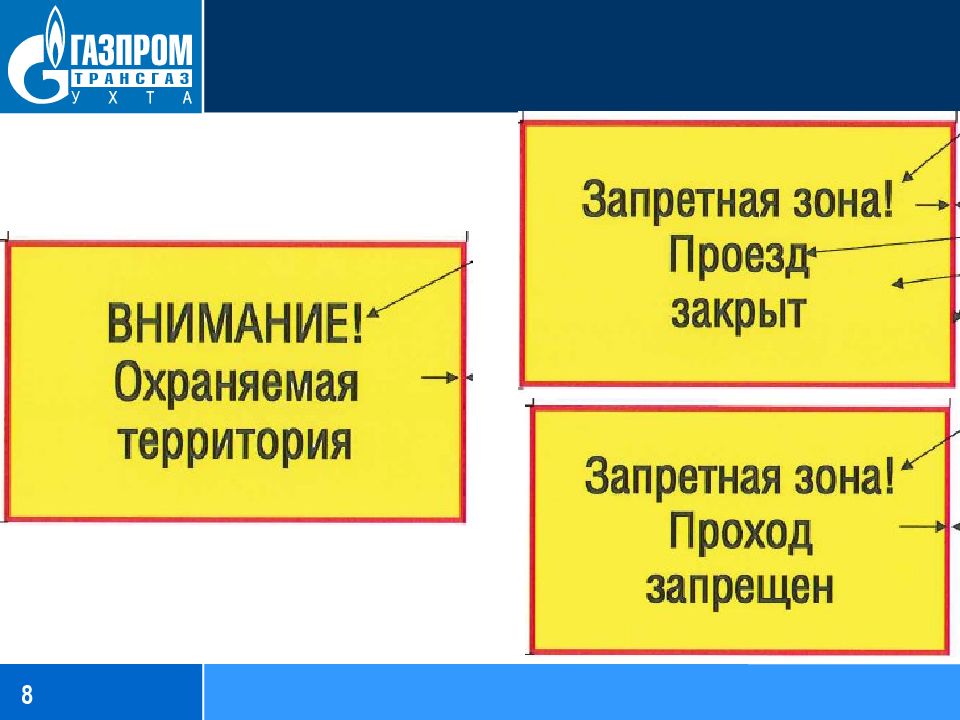 ГАЗПРОМ
ТРАНСГАЗ
УХТА

ВНИМАНИЕ!
Охраняемая
территория

Запретная зона!
Проезд
закрыт

Запретная зона!
Проход
запрещен

8